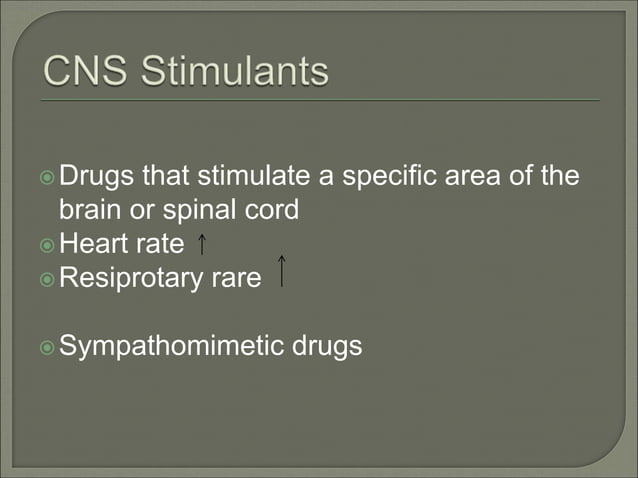 CNS Stimulants

Drugs that stimulate a specific area of the brain or spinal cord

Heart rate ↑

Resiprotary rare ↑

Sympathomimetic drugs